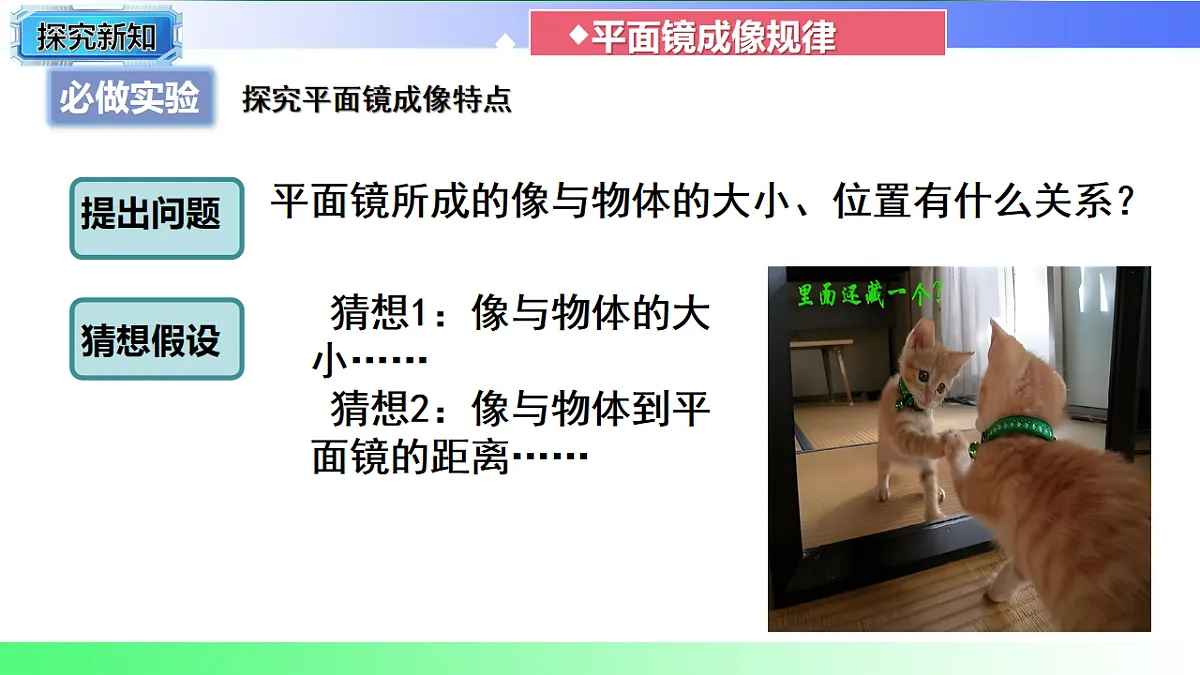 探究新知

◆平面镜成像规律

必做实验　探究平面镜成像特点

提出问题　平面镜所成的像与物体的大小、位置有什么关系？

猜想假设

猜想1：像与物体的大小……

猜想2：像与物体到平面镜的距离……

里面还藏一个？